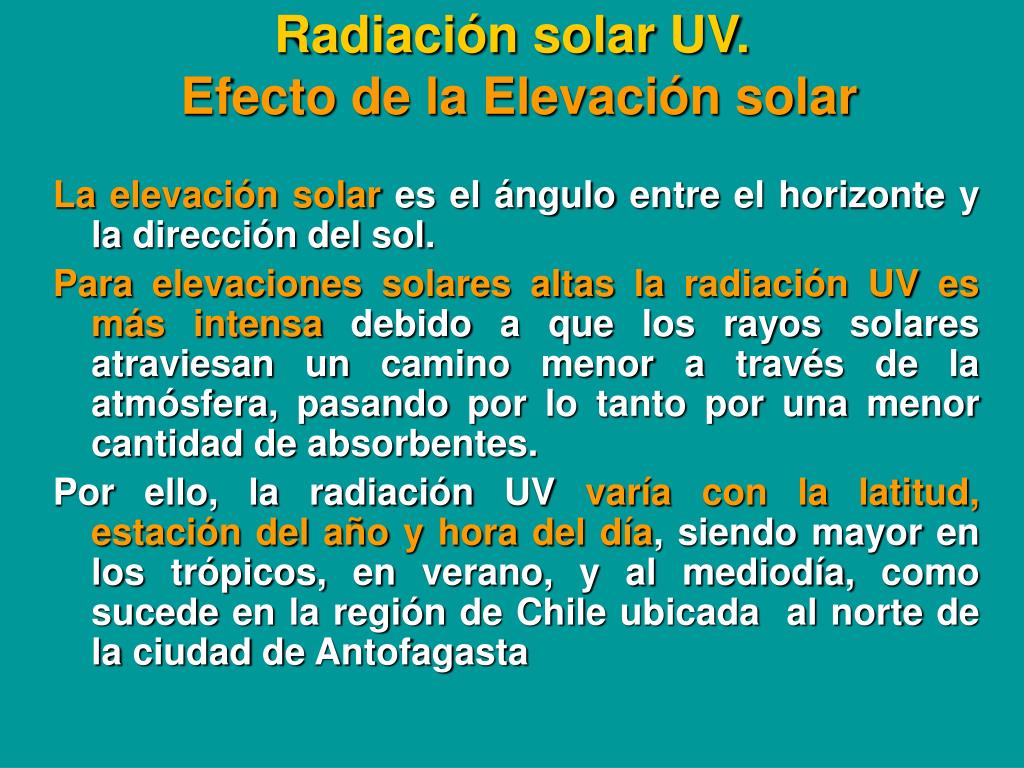 Radiación solar UV.
Efecto de la Elevación solar

La elevación solar es el ángulo entre el horizonte y la dirección del sol.

Para elevaciones solares altas la radiación UV es más intensa debido a que los rayos solares atraviesan un camino menor a través de la atmósfera, pasando por lo tanto por una menor cantidad de absorbentes.

Por ello, la radiación UV varía con la latitud, estación del año y hora del día, siendo mayor en los trópicos, en verano, y al mediodía, como sucede en la región de Chile ubicada al norte de la ciudad de Antofagasta